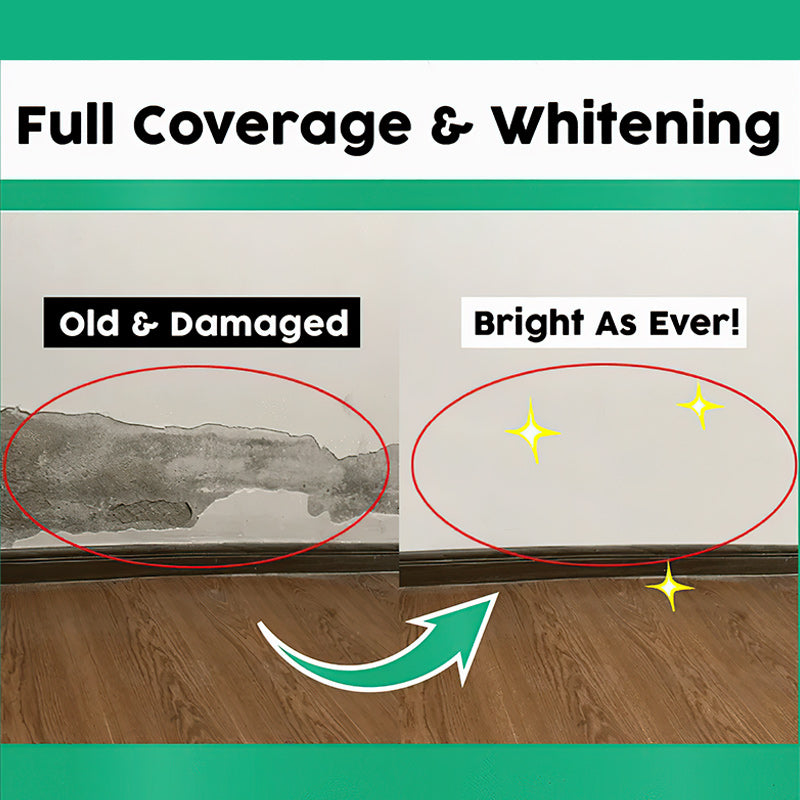 Full Coverage & Whitening

Old & Damaged

Bright As Ever!